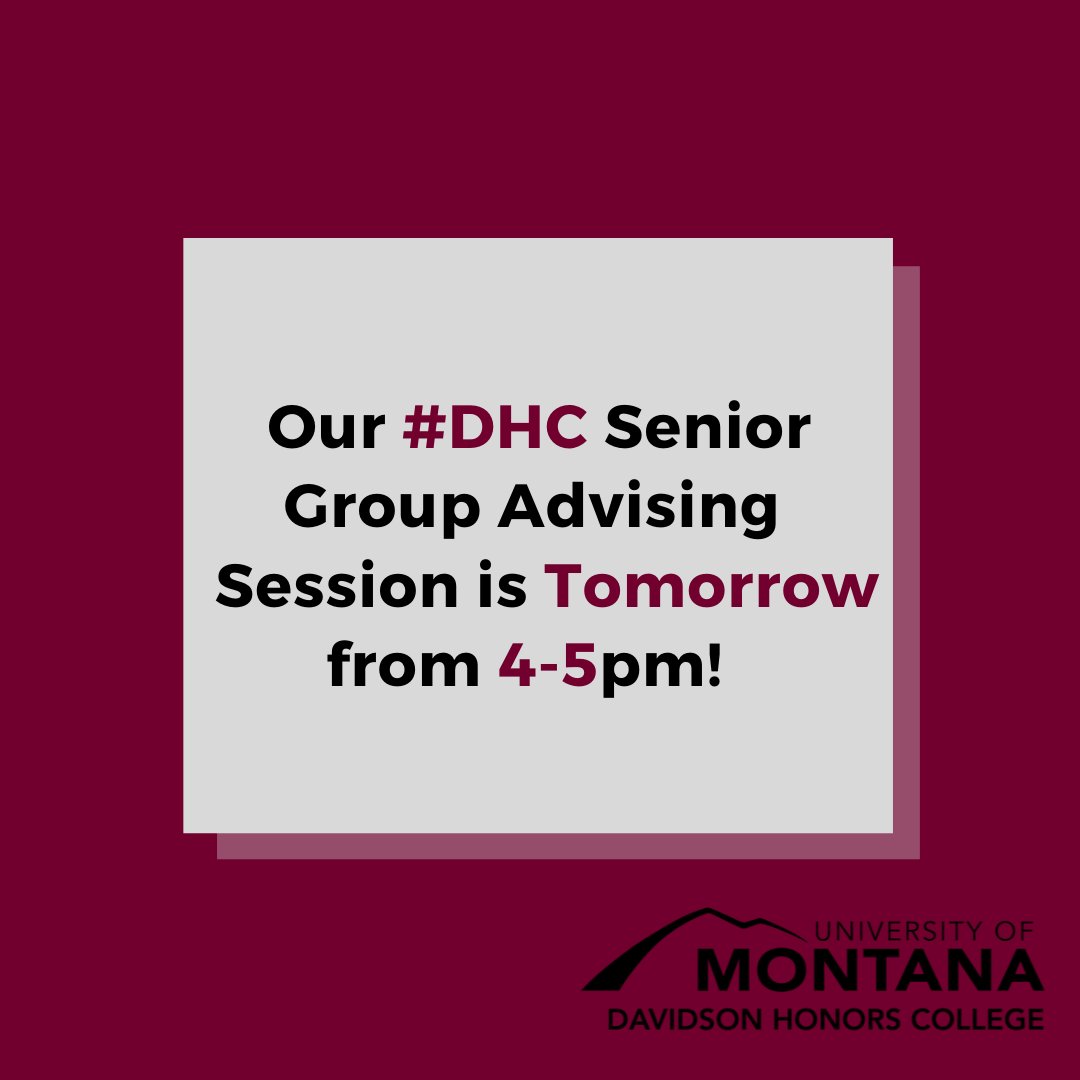 Our #DHC Senior Group Advising Session is Tomorrow from 4-5pm!

UNIVERSITY OF
MONTANA
DAVIDSON HONORS COLLEGE